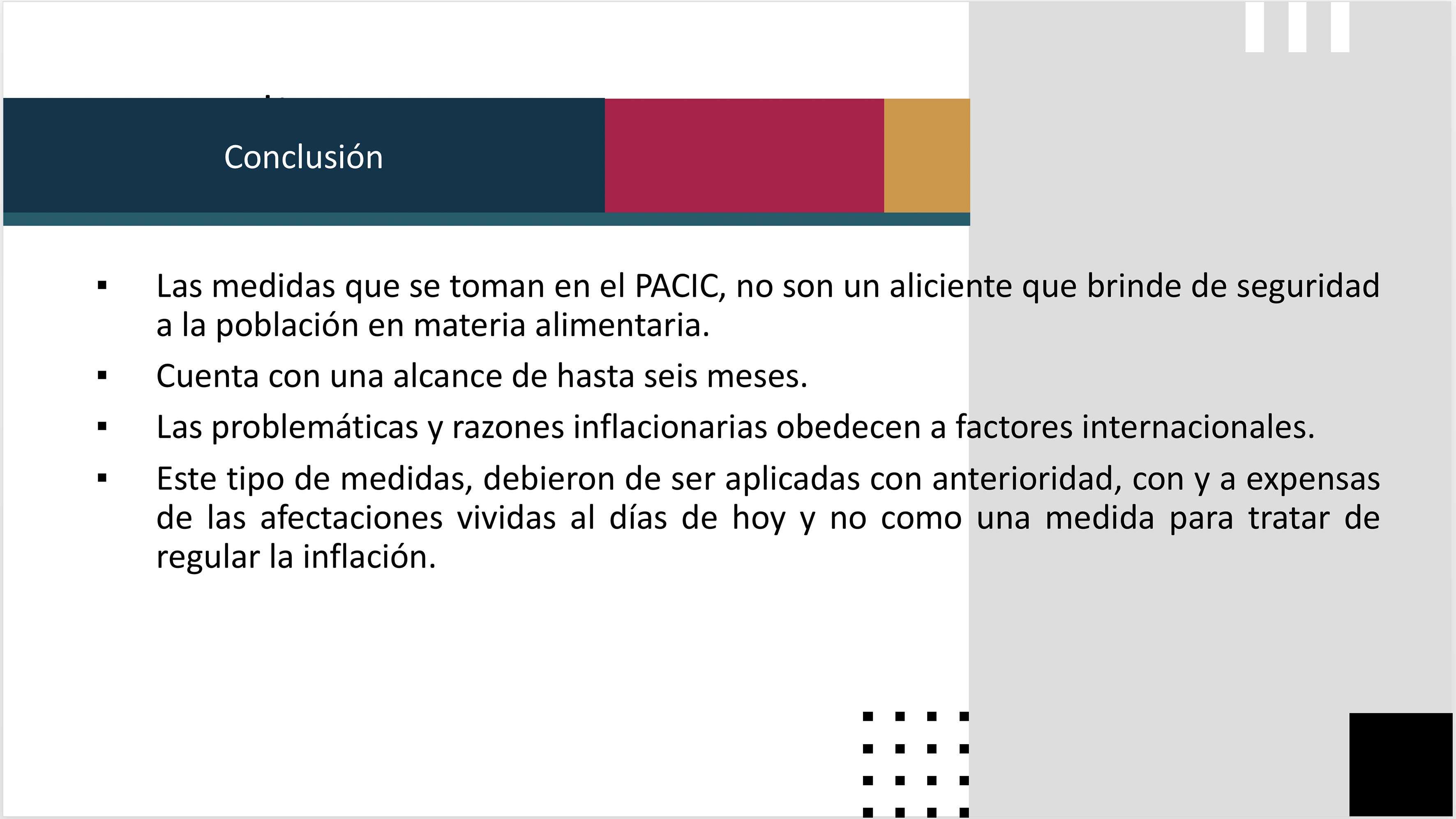 Conclusión

▪ Las medidas que se toman en el PACIC, no son un aliciente que brinde de seguridad a la población en materia alimentaria.

▪ Cuenta con una alcance de hasta seis meses.

▪ Las problemáticas y razones inflacionarias obedecen a factores internacionales.

▪ Este tipo de medidas, debieron de ser aplicadas con anterioridad, con y a expensas de las afectaciones vividas al días de hoy y no como una medida para tratar de regular la inflación.